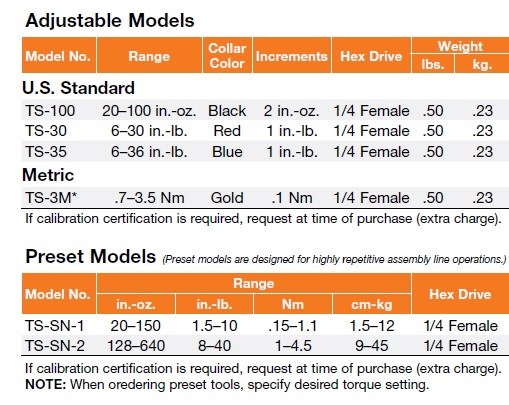 Adjustable Models

| Model No. | Range | Collar Color | Increments | Hex Drive | Weight lbs. | Weight kg. |
|---|---|---|---|---|---|---|
| **U.S. Standard** | | | | | | |
| TS-100 | 20–100 in.-oz. | Black | 2 in.-oz. | 1/4 Female | .50 | .23 |
| TS-30 | 6–30 in.-lb. | Red | 1 in.-lb. | 1/4 Female | .50 | .23 |
| TS-35 | 6–36 in.-lb. | Blue | 1 in.-lb. | 1/4 Female | .50 | .23 |
| **Metric** | | | | | | |
| TS-3M* | .7–3.5 Nm | Gold | .1 Nm | 1/4 Female | .50 | .23 |

If calibration certification is required, request at time of purchase (extra charge).

Preset Models (Preset models are designed for highly repetitive assembly line operations.)

| Model No. | Range in.-oz. | Range in.-lb. | Range Nm | Range cm-kg | Hex Drive |
|---|---|---|---|---|---|
| TS-SN-1 | 20–150 | 1.5–10 | .15–1.1 | 1.5–12 | 1/4 Female |
| TS-SN-2 | 128–640 | 8–40 | 1–4.5 | 9–45 | 1/4 Female |

If calibration certification is required, request at time of purchase (extra charge).
NOTE: When oredering preset tools, specify desired torque setting.